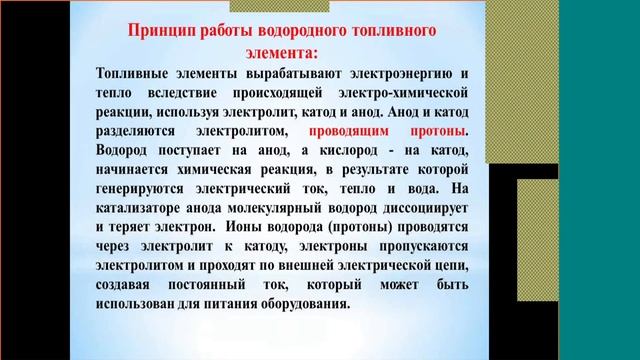 Принцип работы водородного топливного элемента:

Топливные элементы вырабатывают электроэнергию и тепло вследствие происходящей электро-химической реакции, используя электролит, катод и анод. Анод и катод разделяются электролитом, проводящим протоны. Водород поступает на анод, а кислород - на катод, начинается химическая реакция, в результате которой генерируются электрический ток, тепло и вода. На катализаторе анода молекулярный водород диссоциирует и теряет электрон. Ионы водорода (протоны) проводятся через электролит к катоду, электроны пропускаются электролитом и проходят по внешней электрической цепи, создавая постоянный ток, который может быть использован для питания оборудования.